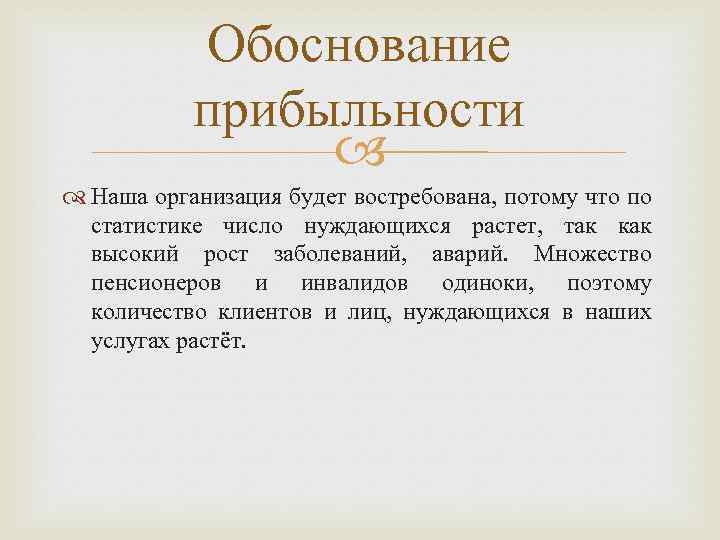 Обоснование прибыльности

Наша организация будет востребована, потому что по статистике число нуждающихся растет, так как высокий рост заболеваний, аварий. Множество пенсионеров и инвалидов одиноки, поэтому количество клиентов и лиц, нуждающихся в наших услугах растёт.